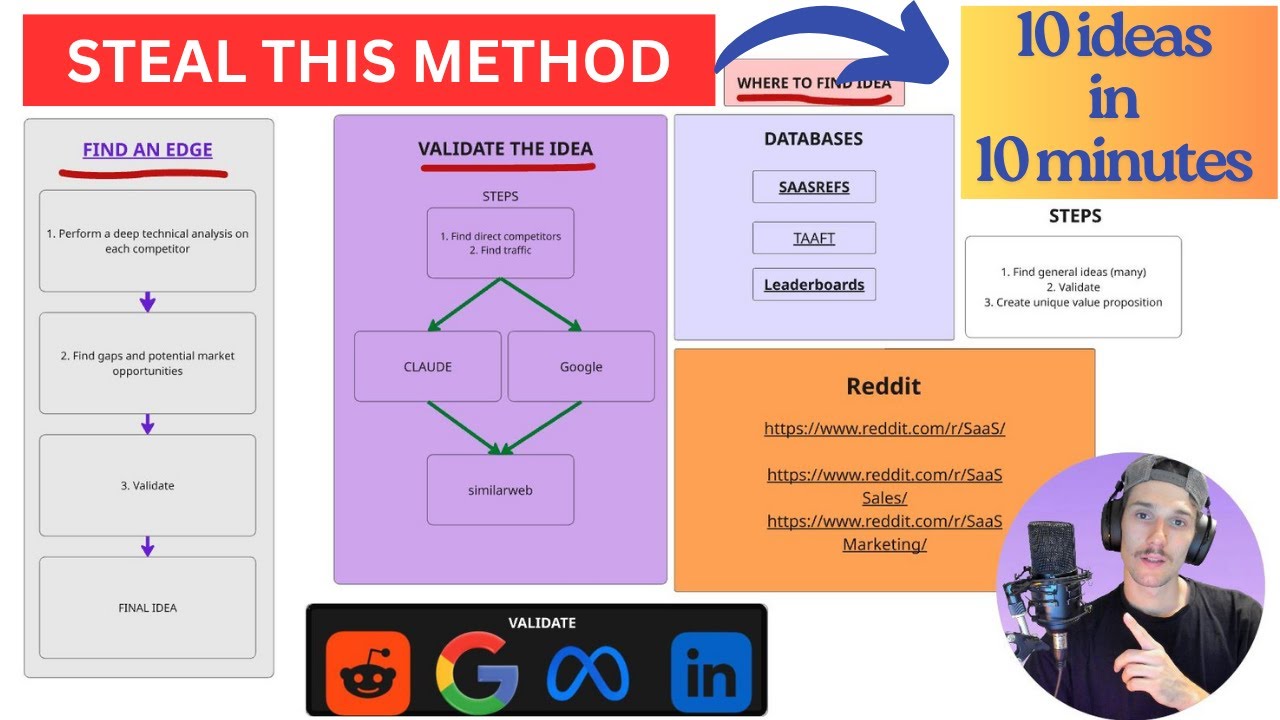 STEAL THIS METHOD

WHERE TO FIND IDEA

10 ideas in 10 minutes

FIND AN EDGE

1. Perform a deep technical analysis on each competitor

2. Find gaps and potential market opportunities

3. Validate

FINAL IDEA

VALIDATE THE IDEA

STEPS

1. Find direct competitors
2. Find traffic

CLAUDE

Google

similarweb

DATABASES

SAASREFS

TAAFT

Leaderboards

STEPS

1. Find general ideas (many)
2. Validate
3. Create unique value proposition

Reddit

https://www.reddit.com/r/SaaS/

https://www.reddit.com/r/SaaSSales/

https://www.reddit.com/r/SaaSMarketing/

VALIDATE

in